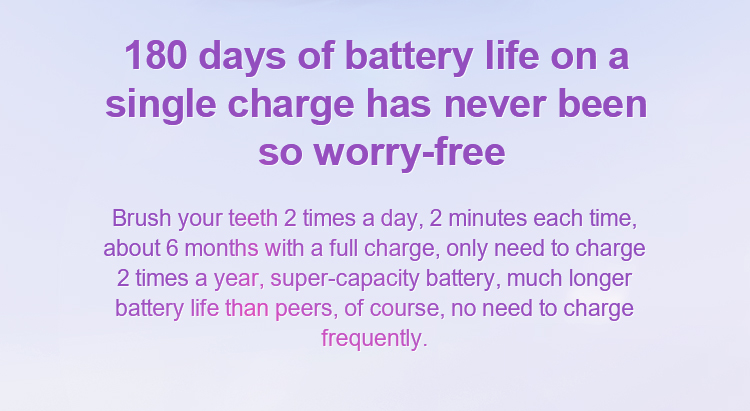 180 days of battery life on a single charge has never been so worry-free

Brush your teeth 2 times a day, 2 minutes each time, about 6 months with a full charge, only need to charge 2 times a year, super-capacity battery, much longer battery life than peers, of course, no need to charge frequently.